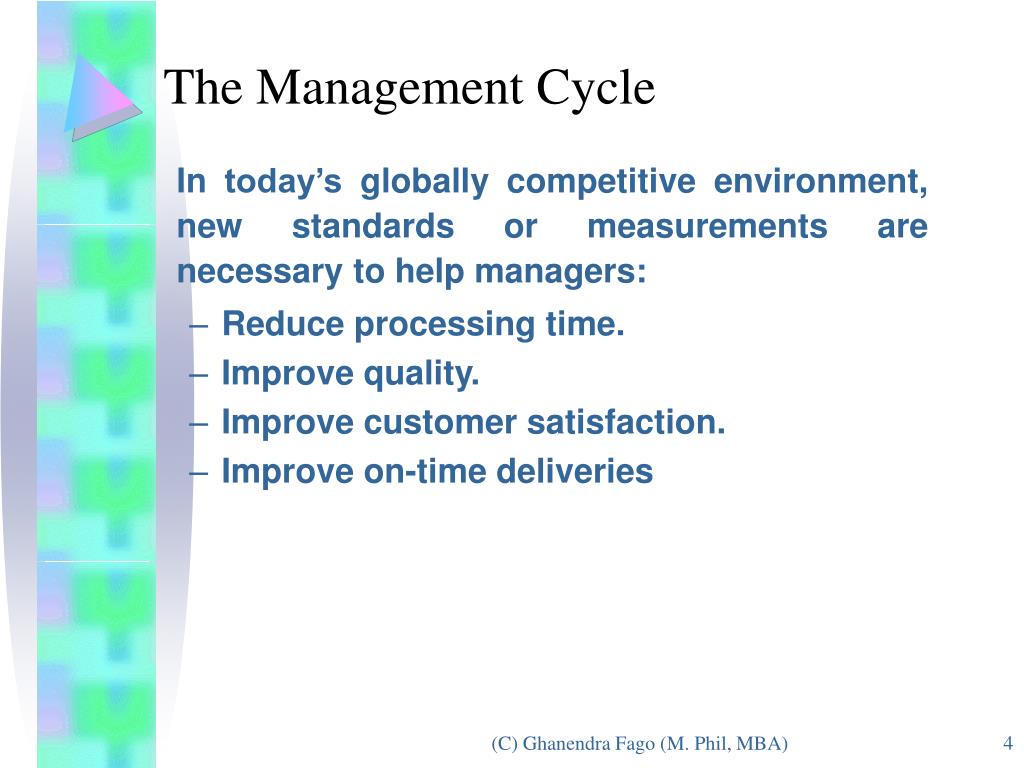 The Management Cycle

In today's globally competitive environment, new standards or measurements are necessary to help managers:

– Reduce processing time.
– Improve quality.
– Improve customer satisfaction.
– Improve on-time deliveries

(C) Ghanendra Fago (M. Phil, MBA)

4